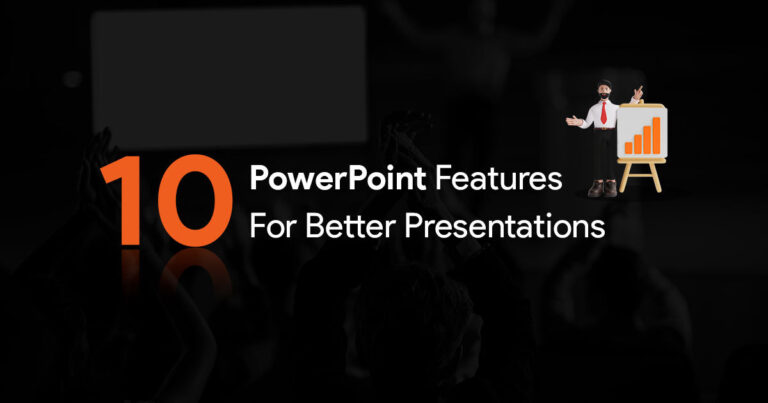 10 PowerPoint Features For Better Presentations